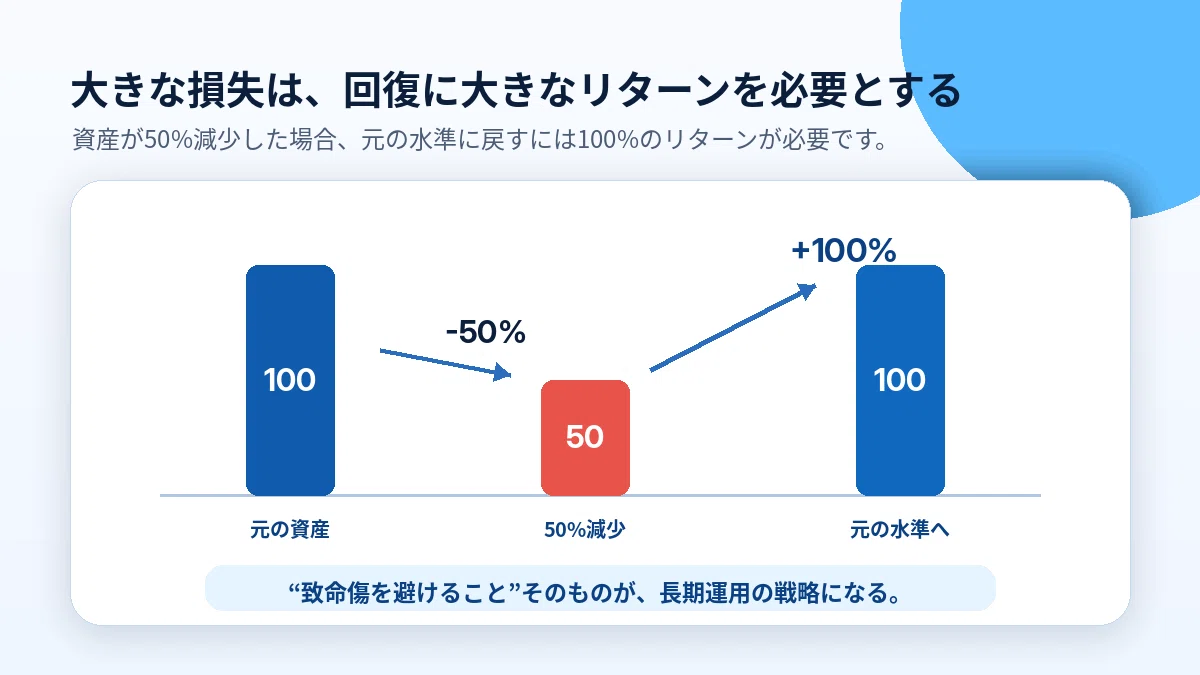 大きな損失は、回復に大きなリターンを必要とする

資産が50%減少した場合、元の水準に戻すには100%のリターンが必要です。

100

-50%

50

+100%

100

元の資産

50%減少

元の水準へ

“致命傷を避けること”そのものが、長期運用の戦略になる。